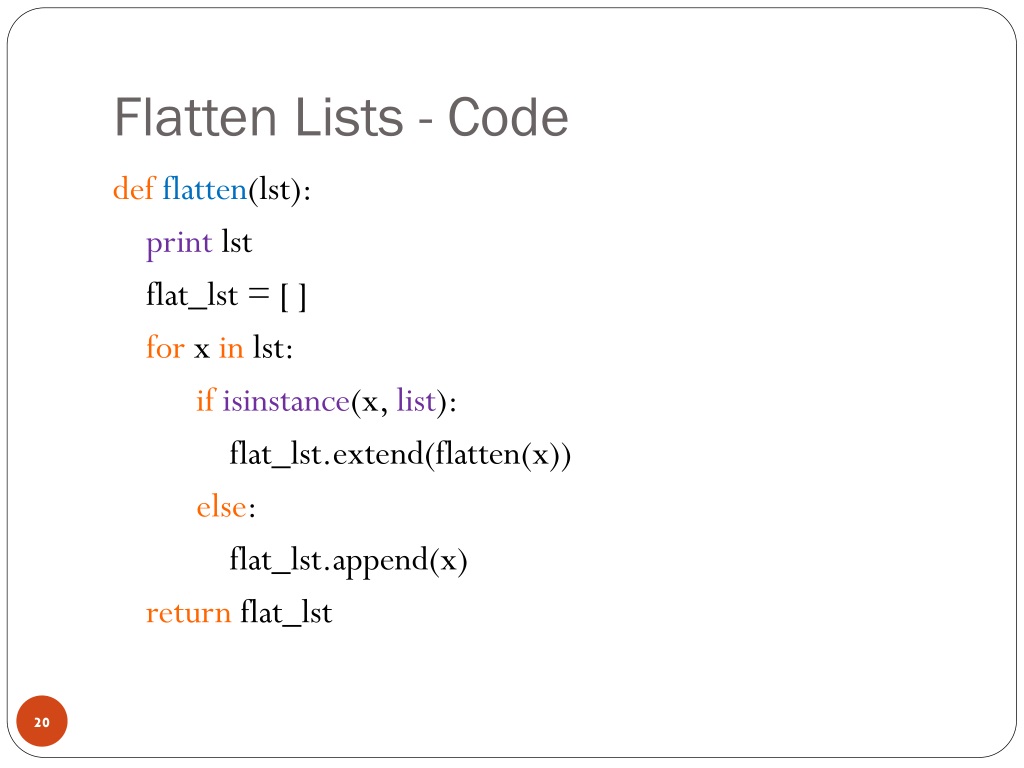 Flatten Lists - Code

def flatten(lst):
    print lst
    flat_lst = [ ]
    for x in lst:
        if isinstance(x, list):
            flat_lst.extend(flatten(x))
        else:
            flat_lst.append(x)
    return flat_lst

20